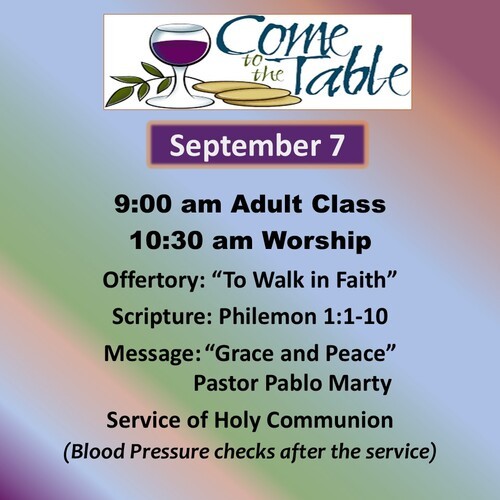 Come to the Table

September 7

9:00 am Adult Class

10:30 am Worship

Offertory: “To Walk in Faith”

Scripture: Philemon 1:1-10

Message: “Grace and Peace”
Pastor Pablo Marty

Service of Holy Communion
(Blood Pressure checks after the service)